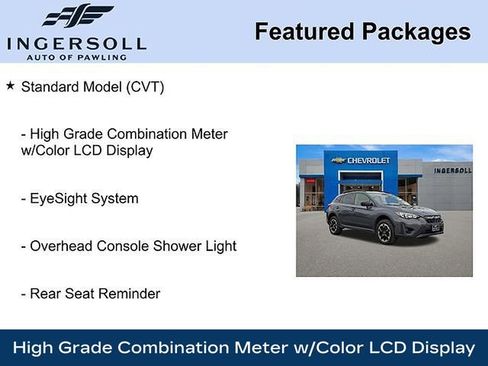 INGERSOLL
AUTO OF PAWLING

Featured Packages

★ Standard Model (CVT)

- High Grade Combination Meter w/Color LCD Display

- EyeSight System

- Overhead Console Shower Light

- Rear Seat Reminder

CHEVROLET

INGERSOLL

High Grade Combination Meter w/Color LCD Display